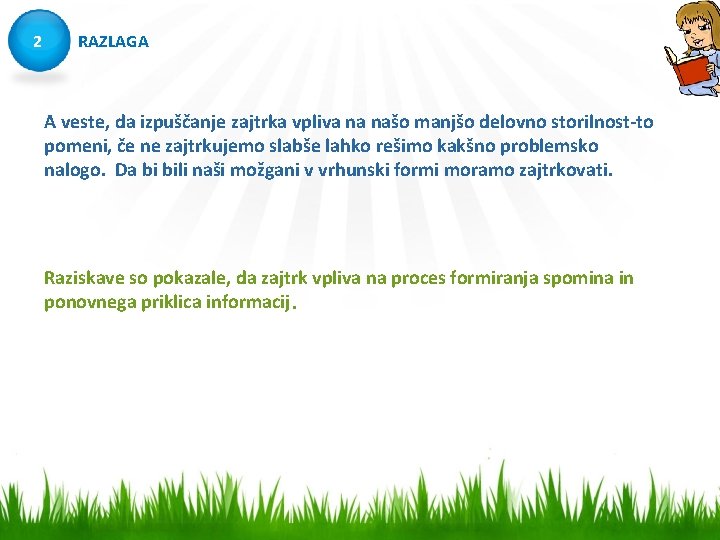 2

RAZLAGA

A veste, da izpuščanje zajtrka vpliva na našo manjšo delovno storilnost-to pomeni, če ne zajtrkujemo slabše lahko rešimo kakšno problemsko nalogo. Da bi bili naši možgani v vrhunski formi moramo zajtrkovati.

Raziskave so pokazale, da zajtrk vpliva na proces formiranja spomina in ponovnega priklica informacij.